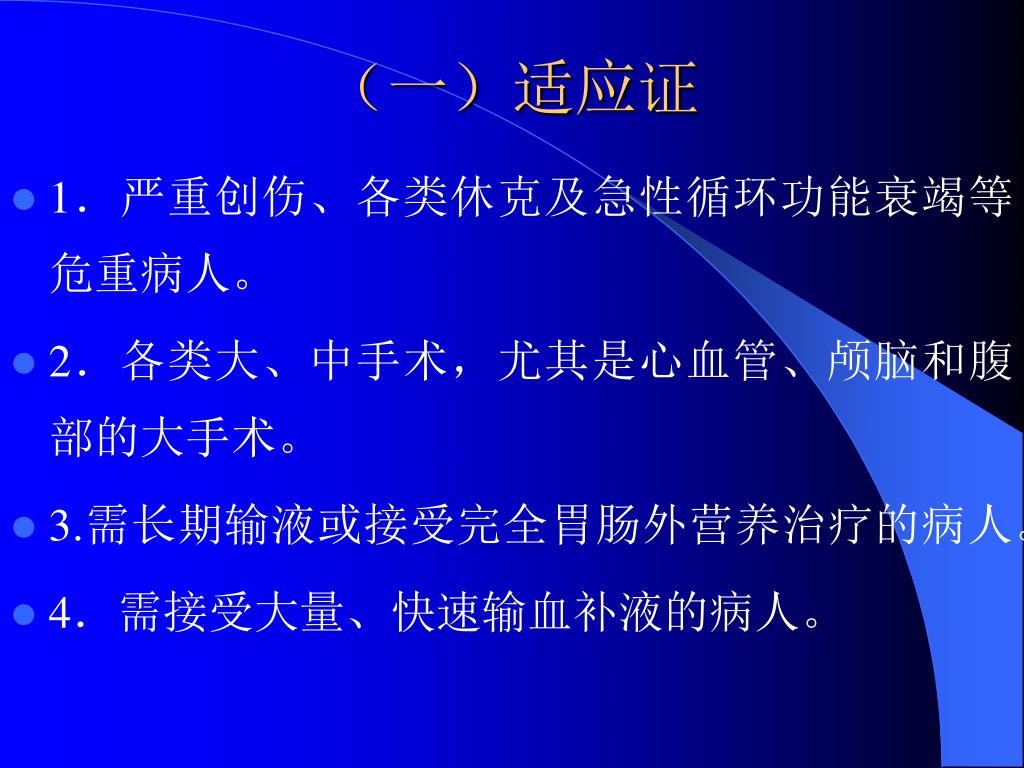 （一）适应证

1．严重创伤、各类休克及急性循环功能衰竭等危重病人。

2．各类大、中手术，尤其是心血管、颅脑和腹部的大手术。

3.需长期输液或接受完全胃肠外营养治疗的病人。

4．需接受大量、快速输血补液的病人。